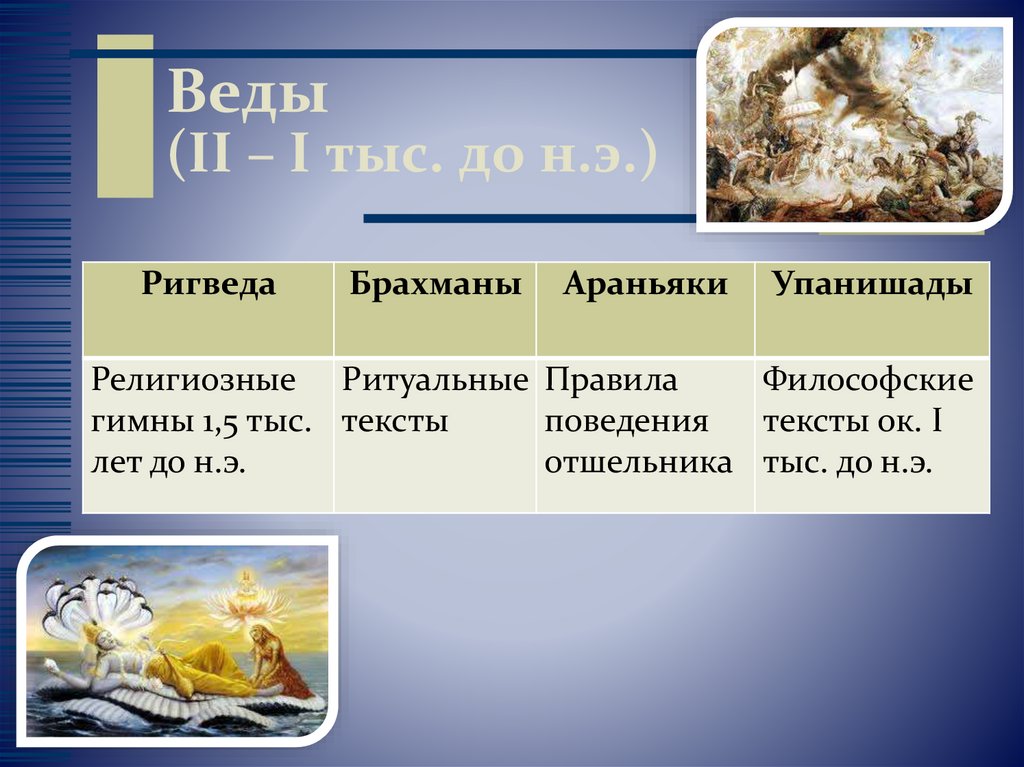 Веды
(II – I тыс. до н.э.)

| Ригведа | Брахманы | Араньяки | Упанишады |
|---|---|---|---|
| Религиозные гимны 1,5 тыс. лет до н.э. | Ритуальные тексты | Правила поведения отшельника | Философские тексты ок. I тыс. до н.э. |